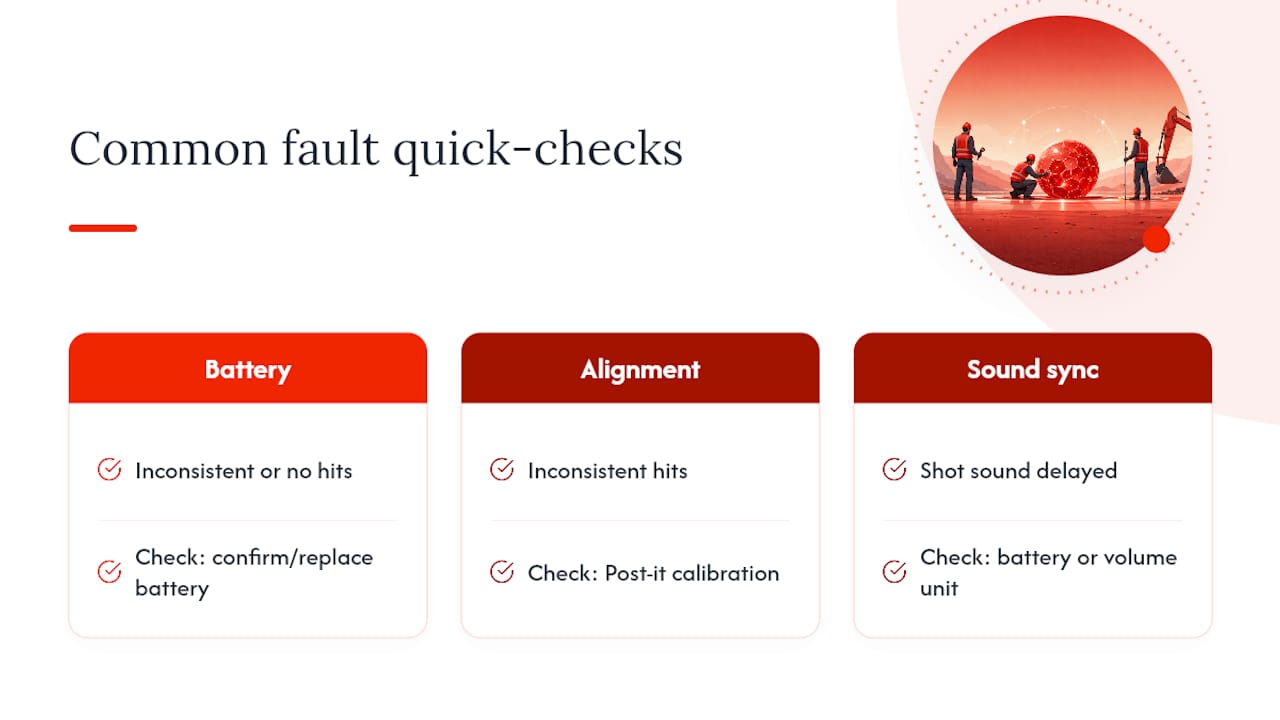 Common fault quick-checks

Battery

Inconsistent or no hits

Check: confirm/replace battery

Alignment

Inconsistent hits

Check: Post-it calibration

Sound sync

Shot sound delayed

Check: battery or volume unit